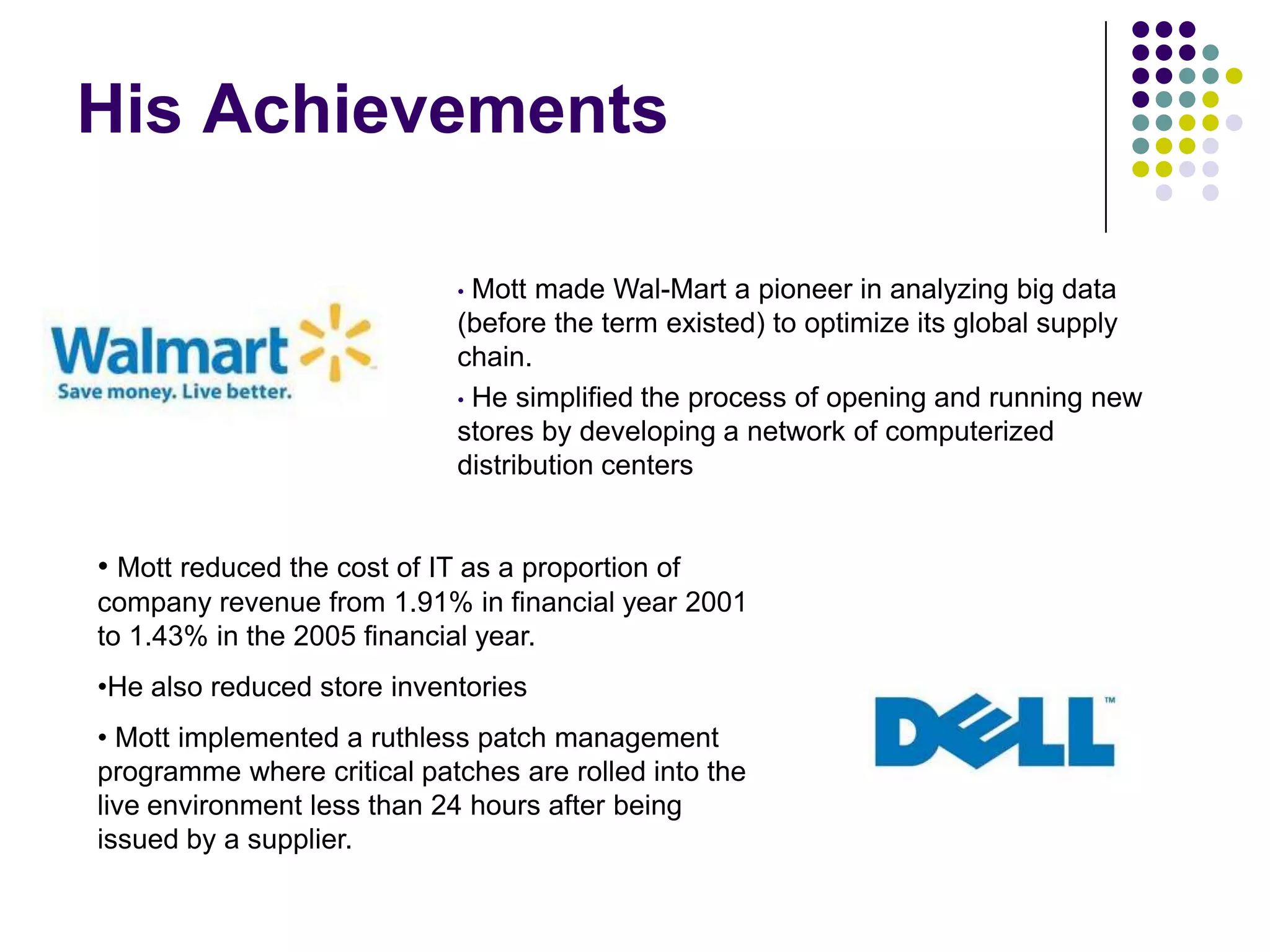 His Achievements

Walmart
Save money. Live better.

• Mott made Wal-Mart a pioneer in analyzing big data (before the term existed) to optimize its global supply chain.

• He simplified the process of opening and running new stores by developing a network of computerized distribution centers

• Mott reduced the cost of IT as a proportion of company revenue from 1.91% in financial year 2001 to 1.43% in the 2005 financial year.

•He also reduced store inventories

• Mott implemented a ruthless patch management programme where critical patches are rolled into the live environment less than 24 hours after being issued by a supplier.

DELL™